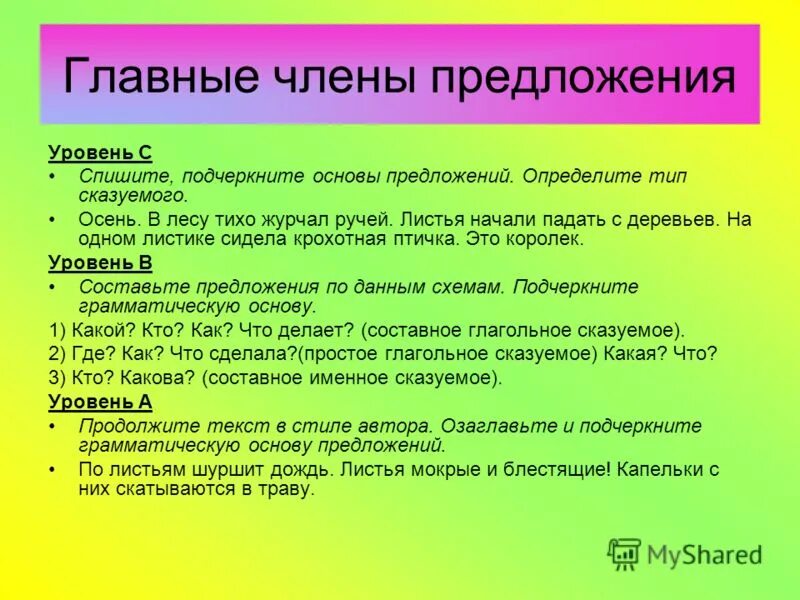 Главные члены предложения

Уровень С

• Спишите, подчеркните основы предложений. Определите тип сказуемого.

• Осень. В лесу тихо журчал ручей. Листья начали падать с деревьев. На одном листике сидела крохотная птичка. Это королек.

Уровень В

• Составьте предложения по данным схемам. Подчеркните грамматическую основу.

1) Какой? Кто? Как? Что делает? (составное глагольное сказуемое).

2) Где? Как? Что сделала?(простое глагольное сказуемое) Какая? Что?

3) Кто? Какова? (составное именное сказуемое).

Уровень А

• Продолжите текст в стиле автора. Озаглавьте и подчеркните грамматическую основу предложений.

• По листьям шуршит дождь. Листья мокрые и блестящие! Капельки с них скатываются в траву.

MyShared